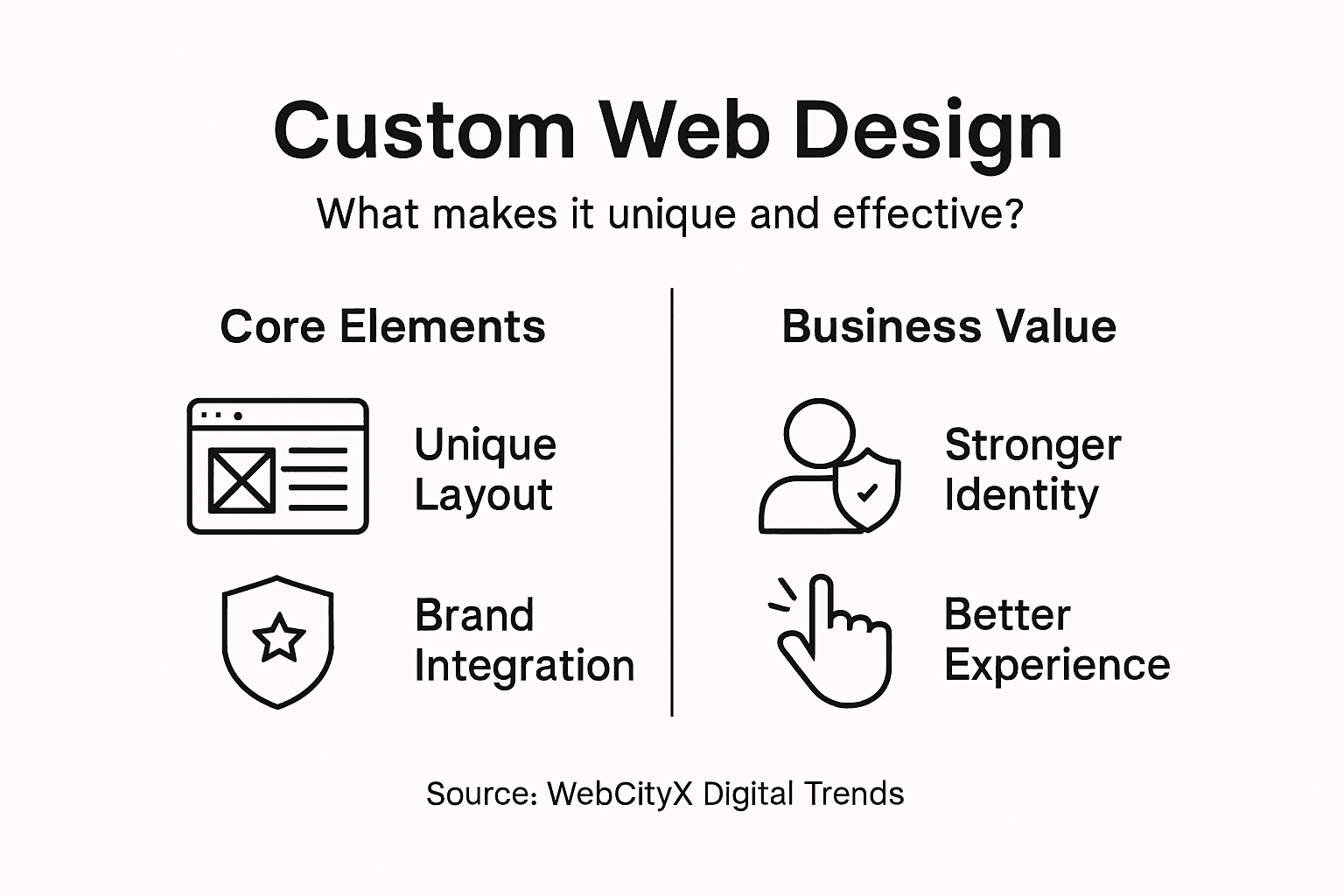 Custom Web Design

What makes it unique and effective?

Core Elements

Unique Layout

Brand Integration

Business Value

Stronger Identity

Better Experience

Source: WebCityX Digital Trends